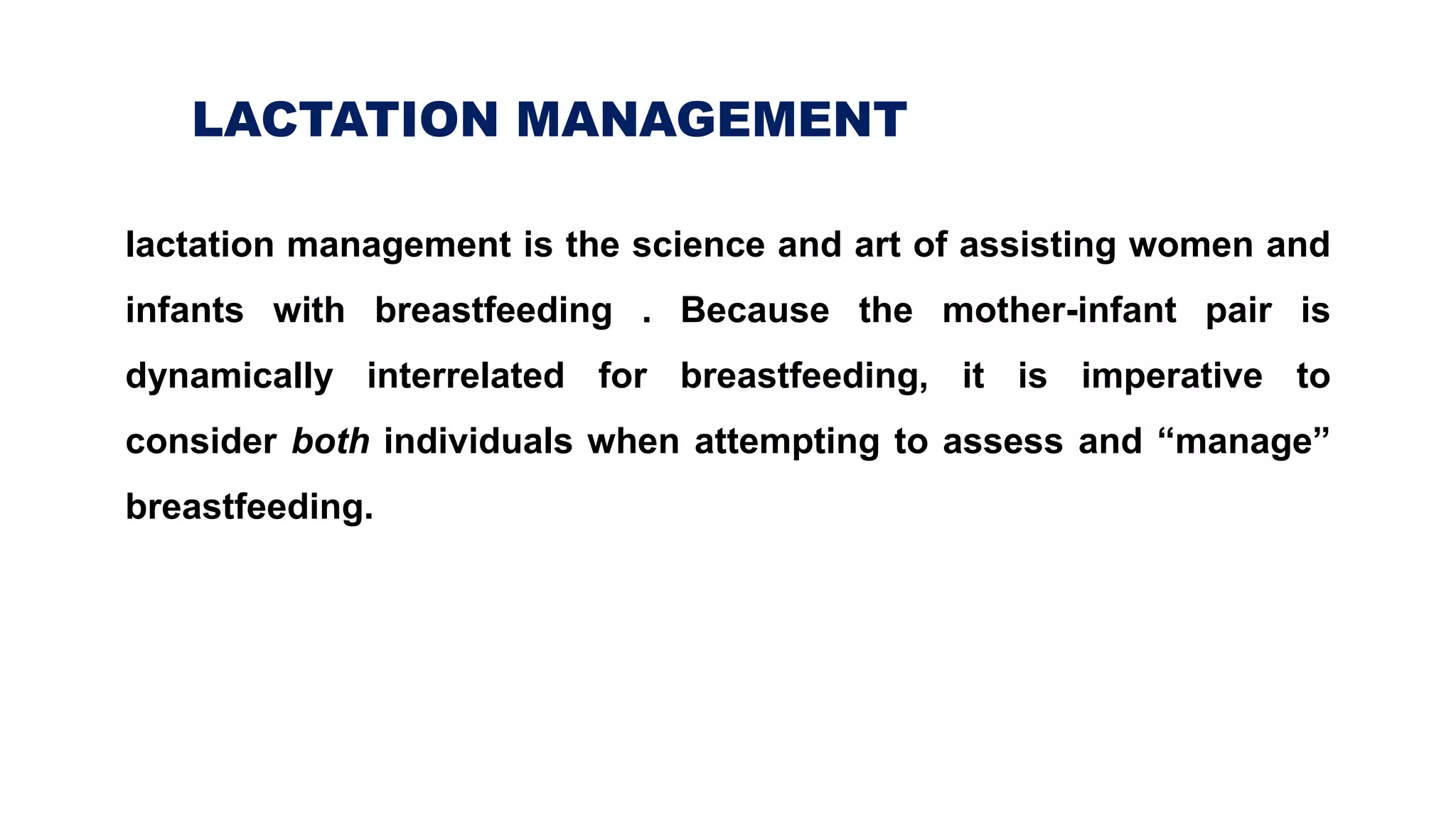 LACTATION MANAGEMENT

lactation management is the science and art of assisting women and infants with breastfeeding . Because the mother-infant pair is dynamically interrelated for breastfeeding, it is imperative to consider both individuals when attempting to assess and “manage” breastfeeding.